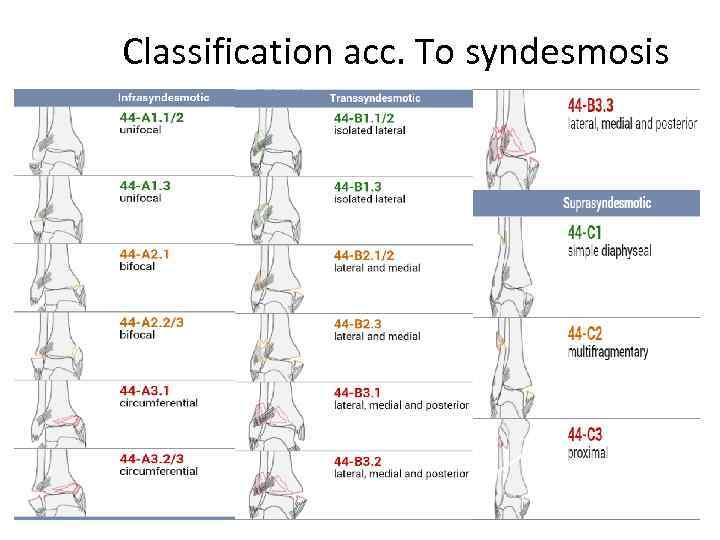 Classification acc. To syndesmosis

Infrasyndesmotic

44-A1.1/2
unifocal

44-A1.3
unifocal

44-A2.1
bifocal

44-A2.2/3
bifocal

44-A3.1
circumferential

44-A3.2/3
circumferential

Transsyndesmotic

44-B1.1/2
isolated lateral

44-B1.3
isolated lateral

44-B2.1/2
lateral and medial

44-B2.3
lateral and medial

44-B3.1
lateral, medial and posterior

44-B3.2
lateral, medial and posterior

44-B3.3
lateral, medial and posterior

Suprasyndesmotic

44-C1
simple diaphyseal

44-C2
multifragmentary

44-C3
proximal